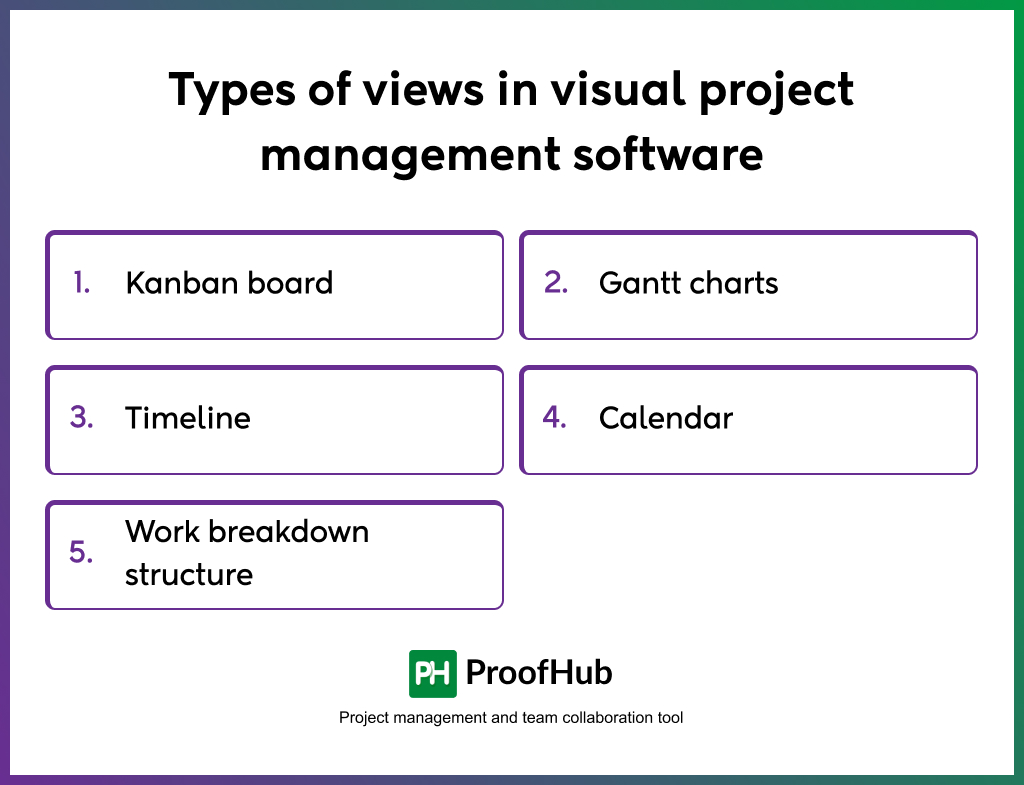 Types of views in visual project management software

1. Kanban board

2. Gantt charts

3. Timeline

4. Calendar

5. Work breakdown structure

PH ProofHub

Project management and team collaboration tool